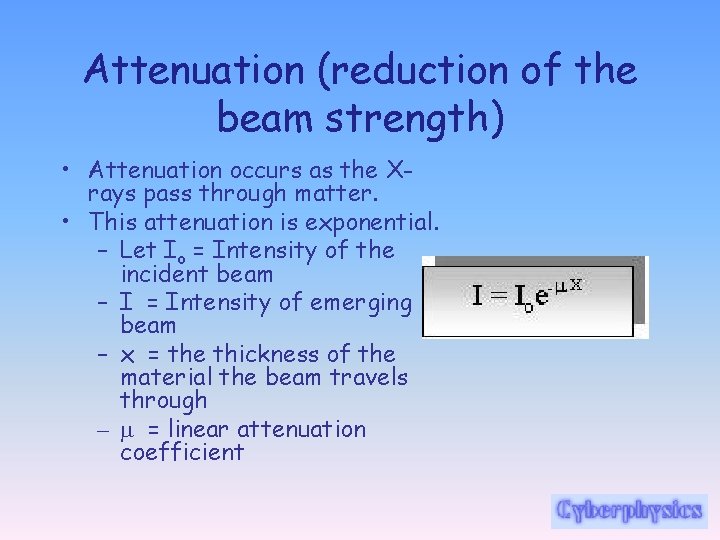 Attenuation (reduction of the beam strength)

• Attenuation occurs as the X-rays pass through matter.
• This attenuation is exponential.
– Let $I_o$ = Intensity of the incident beam
– I = Intensity of emerging beam
– x = the thickness of the material the beam travels through
– $\mu$ = linear attenuation coefficient

$I = I_o e^{-\mu x}$

Cyberphysics